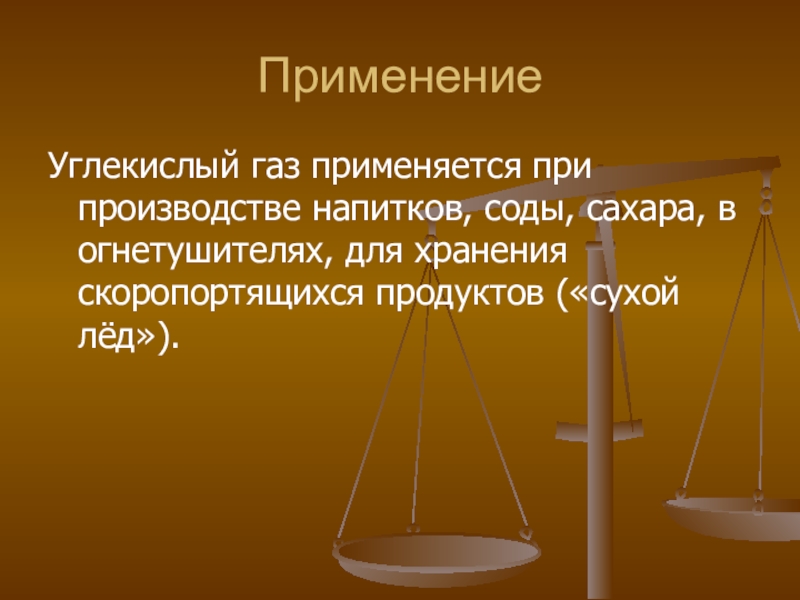 Применение

Углекислый газ применяется при производстве напитков, соды, сахара, в огнетушителях, для хранения скоропортящихся продуктов («сухой лёд»).